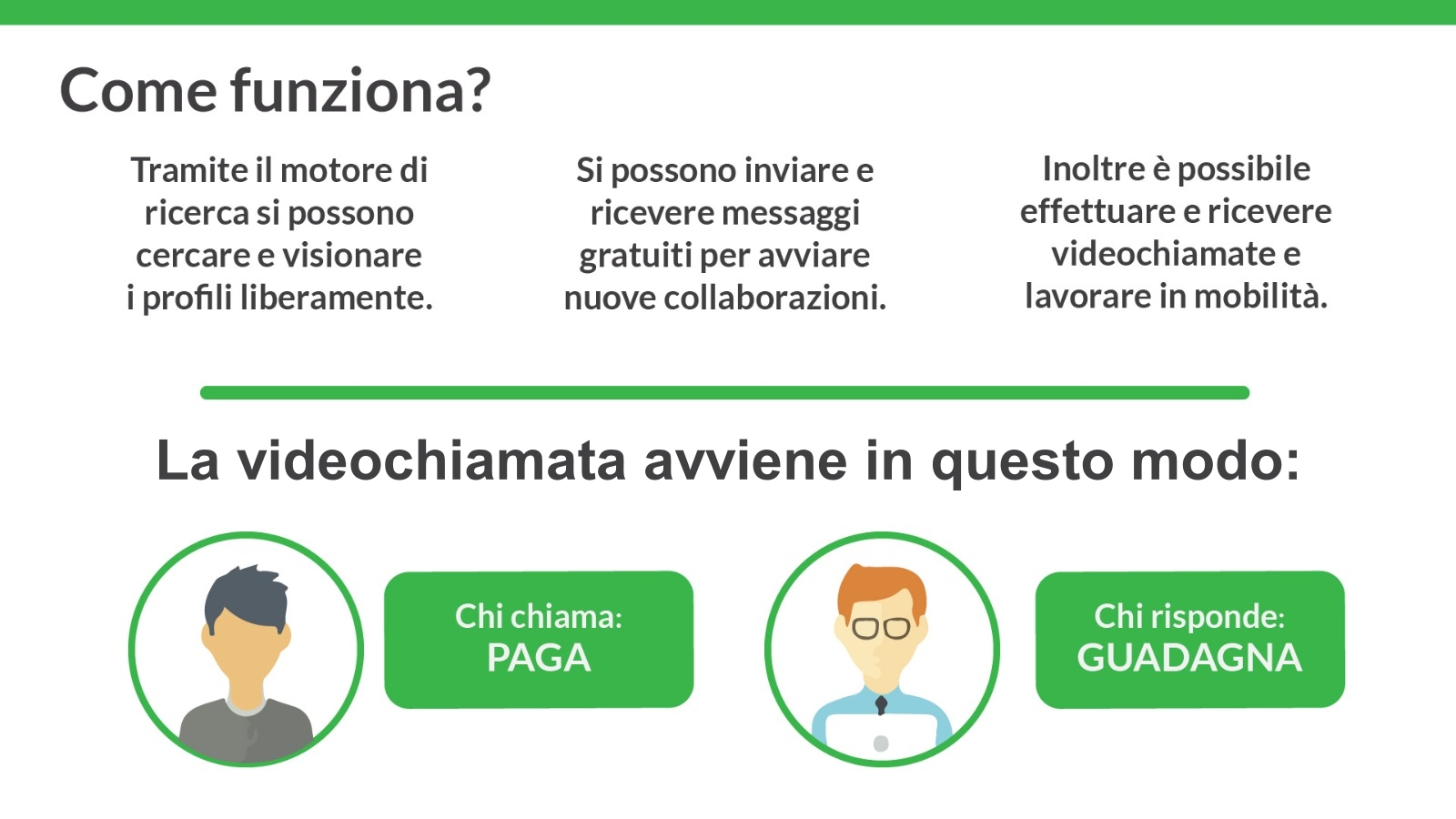 Come funziona?

Tramite il motore di ricerca si possono cercare e visionare i profili liberamente.

Si possono inviare e ricevere messaggi gratuiti per avviare nuove collaborazioni.

Inoltre è possibile effettuare e ricevere videochiamate e lavorare in mobilità.

La videochiamata avviene in questo modo:

Chi chiama:
PAGA

Chi risponde:
GUADAGNA